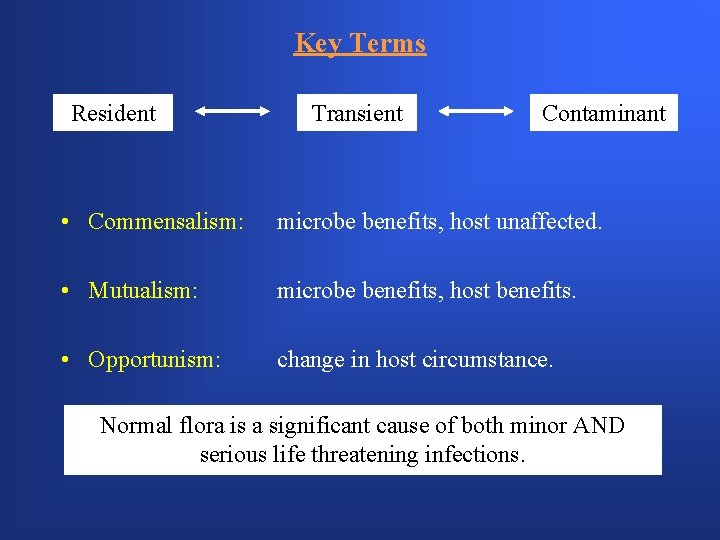 Key Terms

Resident ⟷ Transient ⟷ Contaminant

• Commensalism: microbe benefits, host unaffected.

• Mutualism: microbe benefits, host benefits.

• Opportunism: change in host circumstance.

Normal flora is a significant cause of both minor AND serious life threatening infections.